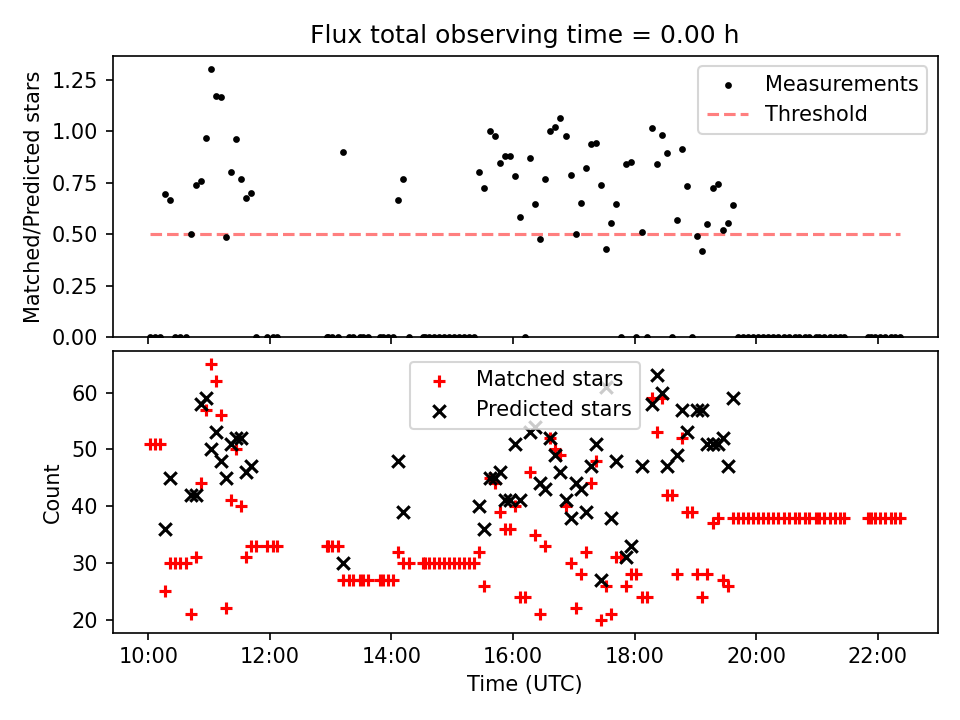 Flux total observing time = 0.00 h

Matched/Predicted stars

1.25
1.00
0.75
0.50
0.25
0.00

Measurements
Threshold

Count

60
50
40
30
20

Matched stars
Predicted stars

10:00
12:00
14:00
16:00
18:00
20:00
22:00

Time (UTC)